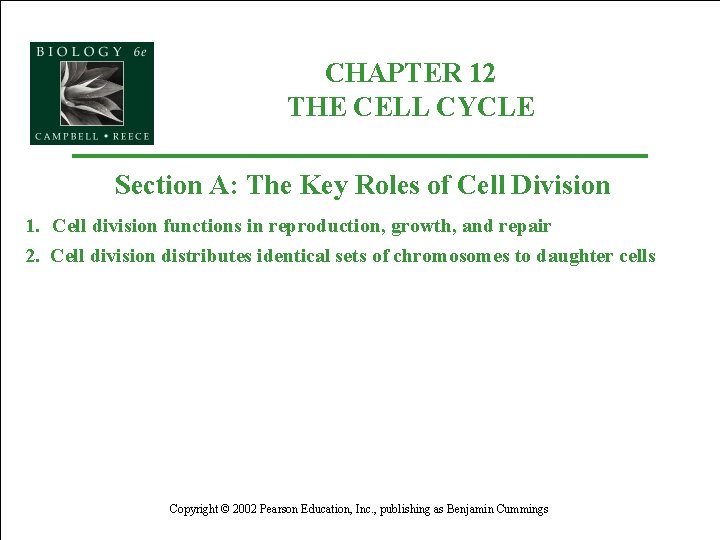 BIOLOGY 6e
CAMPBELL • REECE

CHAPTER 12
THE CELL CYCLE

Section A: The Key Roles of Cell Division

1. Cell division functions in reproduction, growth, and repair
2. Cell division distributes identical sets of chromosomes to daughter cells

Copyright © 2002 Pearson Education, Inc., publishing as Benjamin Cummings